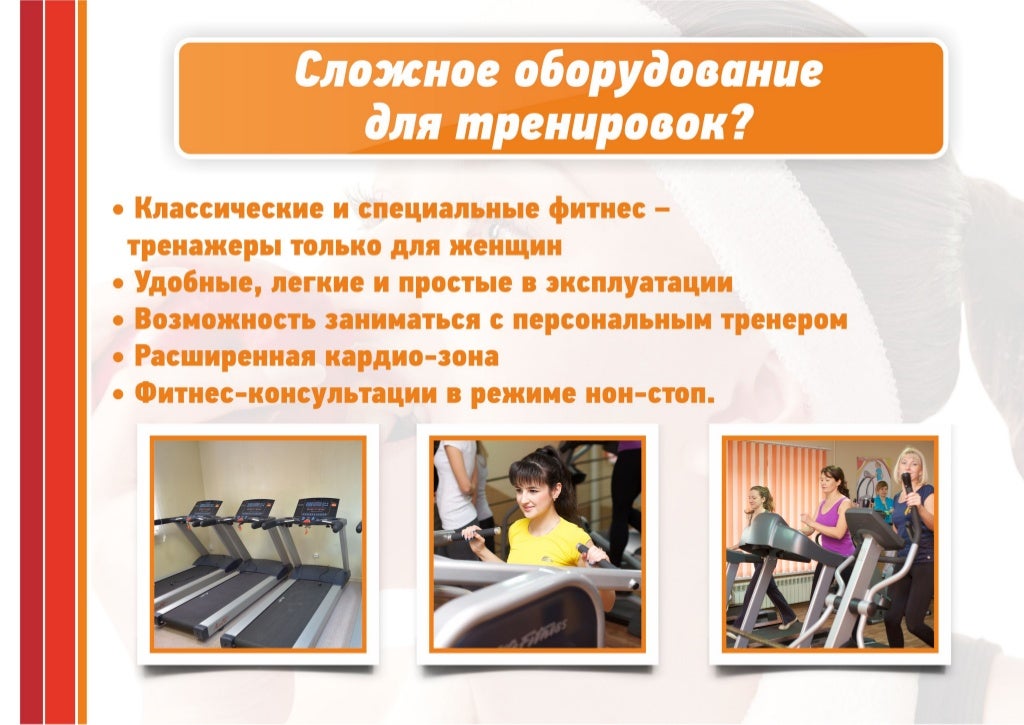 Сложное оборудование для тренировок?

• Классические и специальные фитнес – тренажеры только для женщин
• Удобные, легкие и простые в эксплуатации
• Возможность заниматься с персональным тренером
• Расширенная кардио-зона
• Фитнес-консультации в режиме нон-стоп.